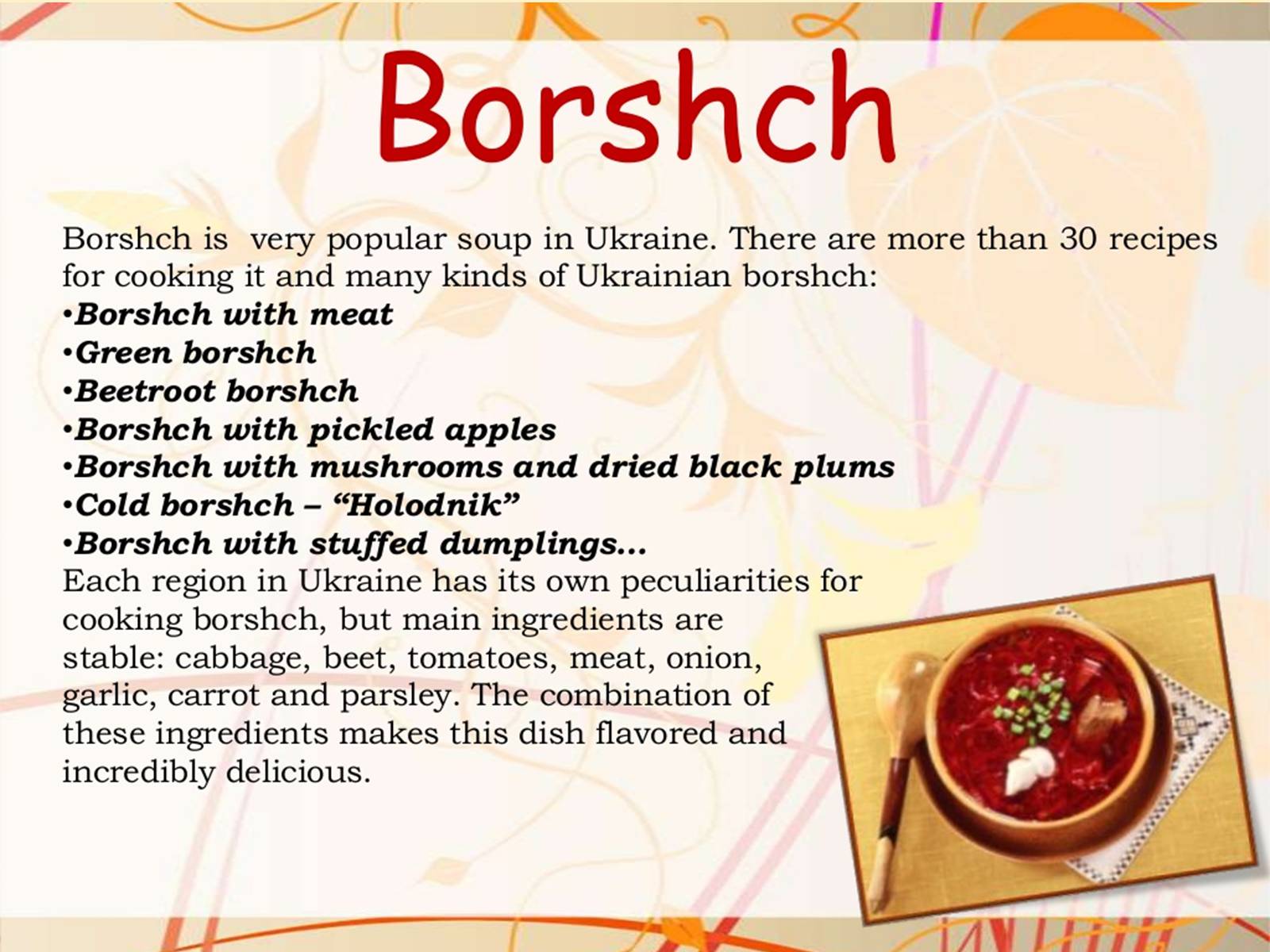 Borshch

Borshch is  very popular soup in Ukraine. There are more than 30 recipes for cooking it and many kinds of Ukrainian borshch:
•Borshch with meat
•Green borshch
•Beetroot borshch
•Borshch with pickled apples
•Borshch with mushrooms and dried black plums
•Cold borshch – “Holodnik”
•Borshch with stuffed dumplings…
Each region in Ukraine has its own peculiarities for cooking borshch, but main ingredients are stable: cabbage, beet, tomatoes, meat, onion, garlic, carrot and parsley. The combination of these ingredients makes this dish flavored and incredibly delicious.